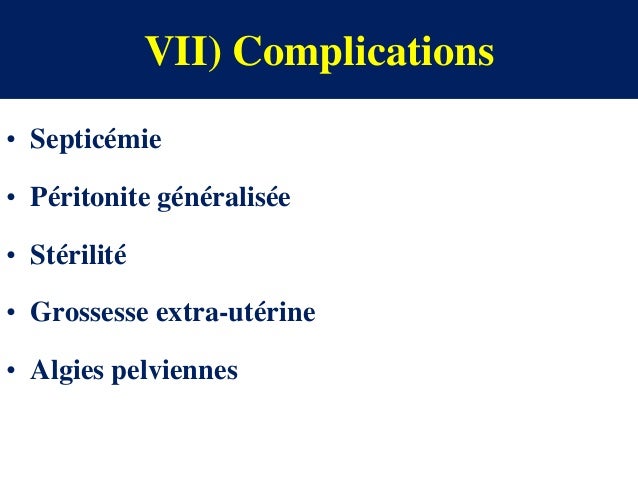 VII) Complications

• Septicémie

• Péritonite généralisée

• Stérilité

• Grossesse extra-utérine

• Algies pelviennes